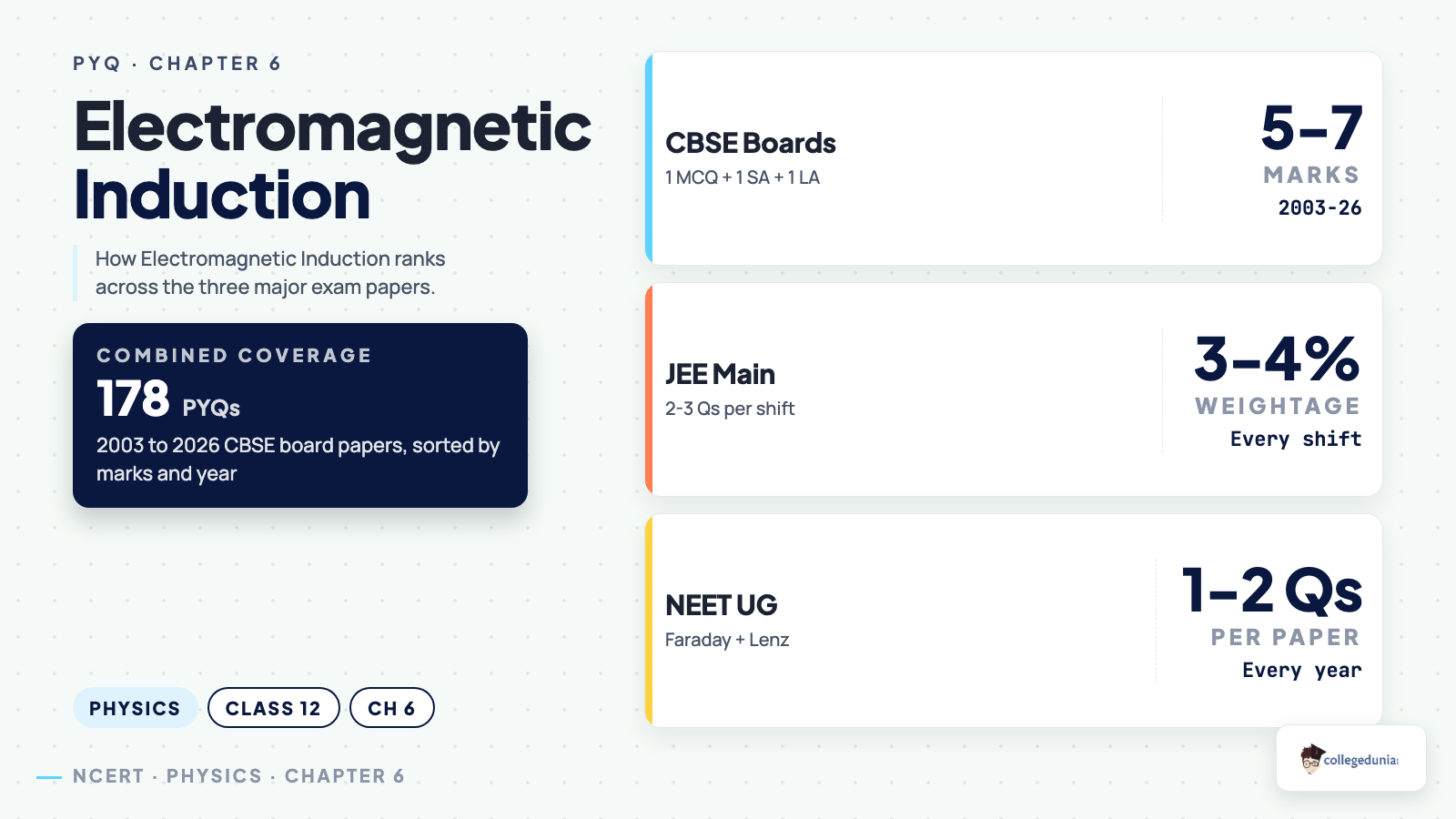 PYQ · CHAPTER 6

Electromagnetic Induction

How Electromagnetic Induction ranks across the three major exam papers.

COMBINED COVERAGE

178 PYQs

2003 to 2026 CBSE board papers, sorted by marks and year

PHYSICS

CLASS 12

CH 6

NCERT · PHYSICS · CHAPTER 6

CBSE Boards

1 MCQ + 1 SA + 1 LA

5–7

MARKS

2003-26

JEE Main

2-3 Qs per shift

3–4%

WEIGHTAGE

Every shift

NEET UG

Faraday + Lenz

1–2 Qs

PER PAPER

Every year

collegedunia